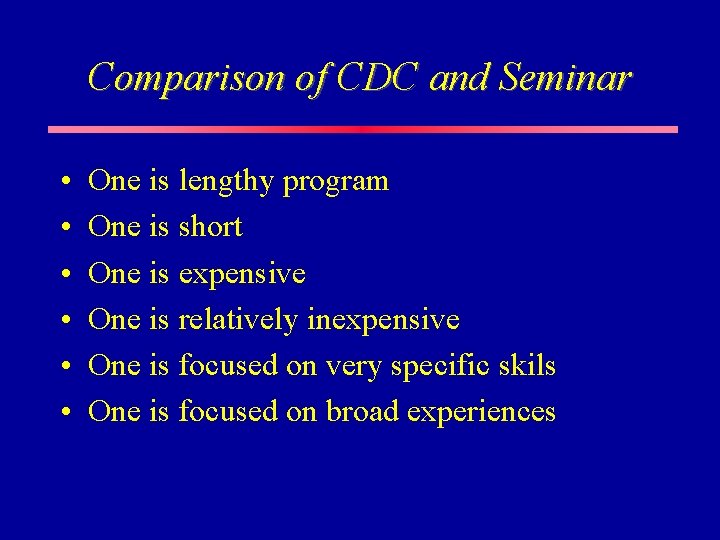 Comparison of CDC and Seminar

• One is lengthy program
• One is short
• One is expensive
• One is relatively inexpensive
• One is focused on very specific skils
• One is focused on broad experiences